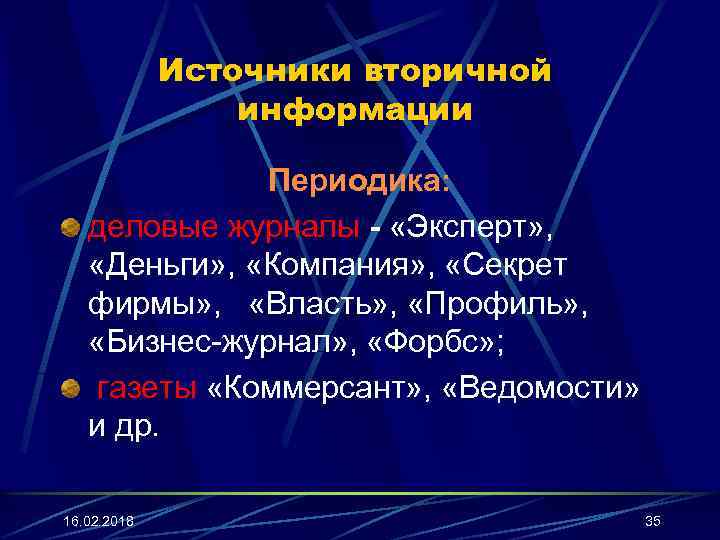 Источники вторичной информации

Периодика:

деловые журналы - «Эксперт», «Деньги», «Компания», «Секрет фирмы», «Власть», «Профиль», «Бизнес-журнал», «Форбс»;

газеты «Коммерсант», «Ведомости» и др.

16.02.2018

35